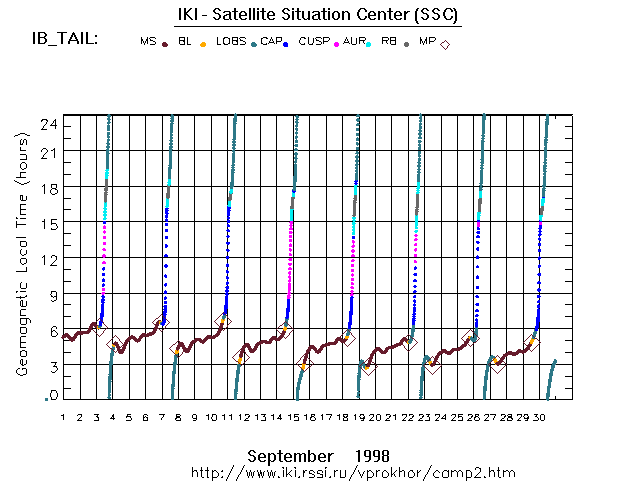 IKI - Satellite Situation Center (SSC)

IB_TAIL:

MS BL LOBS CAP CUSP AUR RB MP

Geomagnetic Local Time (hours)

24
21
18
15
12
9
6
3
0

1 2 3 4 5 6 7 8 9 10 11 12 13 14 15 16 17 18 19 20 21 22 23 24 25 26 27 28 29 30

September 1998
http://www.iki.rssi.ru/vprokhor/camp2.htm